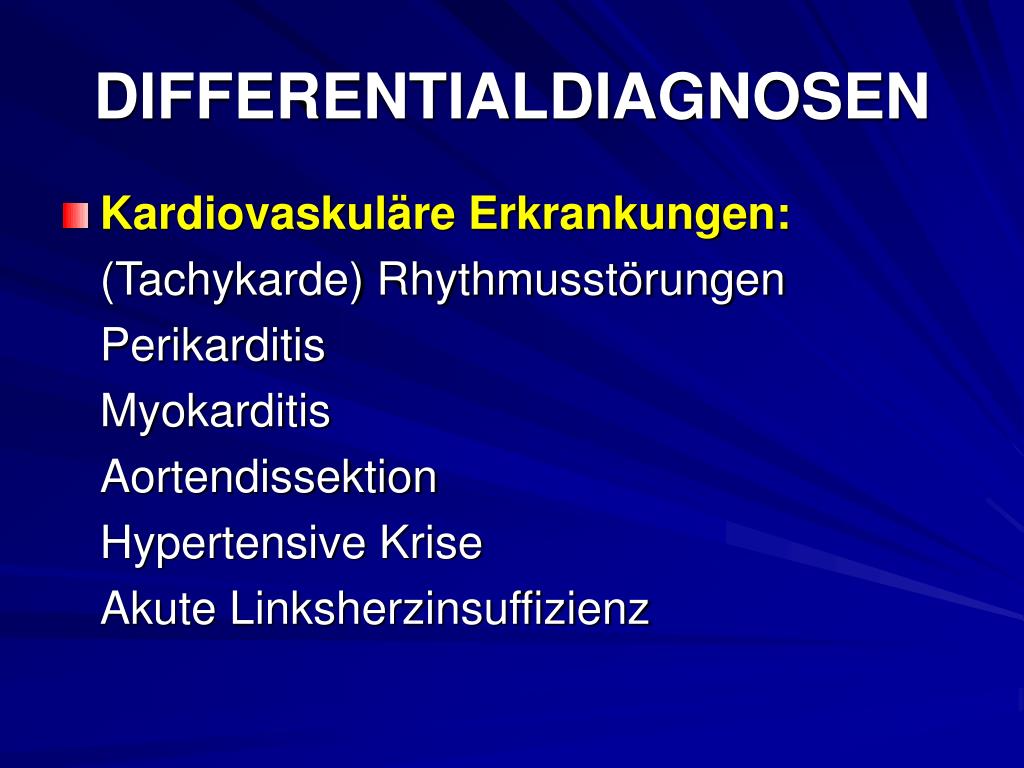 DIFFERENTIALDIAGNOSEN

Kardiovaskuläre Erkrankungen:
(Tachykarde) Rhythmusstörungen
Perikarditis
Myokarditis
Aortendissektion
Hypertensive Krise
Akute Linksherzinsuffizienz